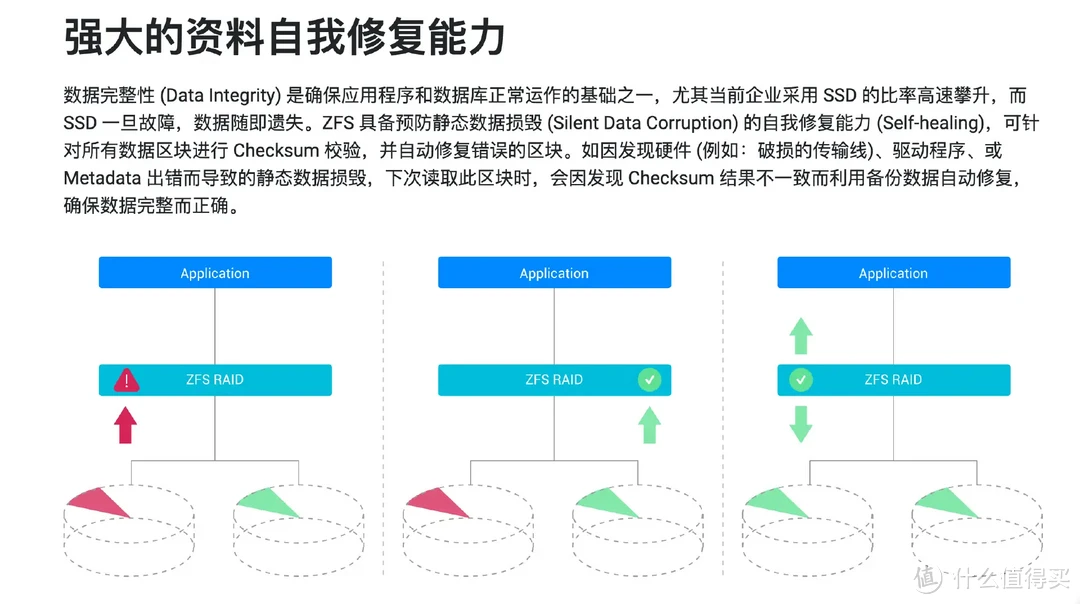 强大的资料自我修复能力

数据完整性 (Data Integrity) 是确保应用程序和数据库正常运作的基础之一，尤其当前企业采用 SSD 的比率高速攀升，而 SSD 一旦故障，数据随即遗失。ZFS 具备预防静态数据损毁 (Silent Data Corruption) 的自我修复能力 (Self-healing)，可针对所有数据区块进行 Checksum 校验，并自动修复错误的区块。如因发现硬件 (例如：破损的传输线)、驱动程序、或 Metadata 出错而导致的静态数据损毁，下次读取此区块时，会因发现 Checksum 结果不一致而利用备份数据自动修复，确保数据完整而正确。

Application

ZFS RAID

Application

ZFS RAID

Application

ZFS RAID

值 什么值得买